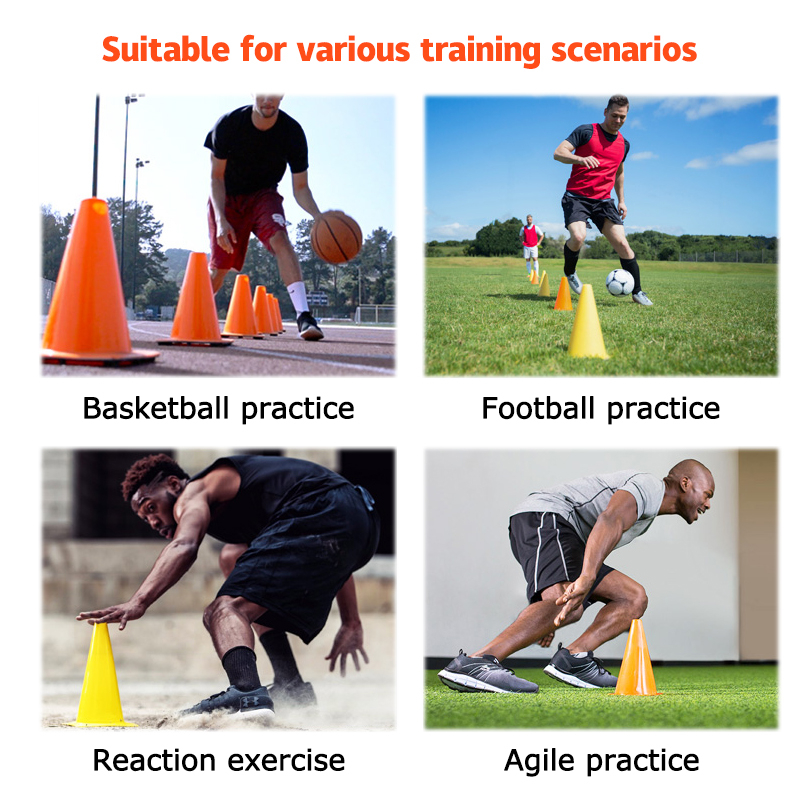 Suitable for various training scenarios

Basketball practice

Football practice

Reaction exercise

Agile practice